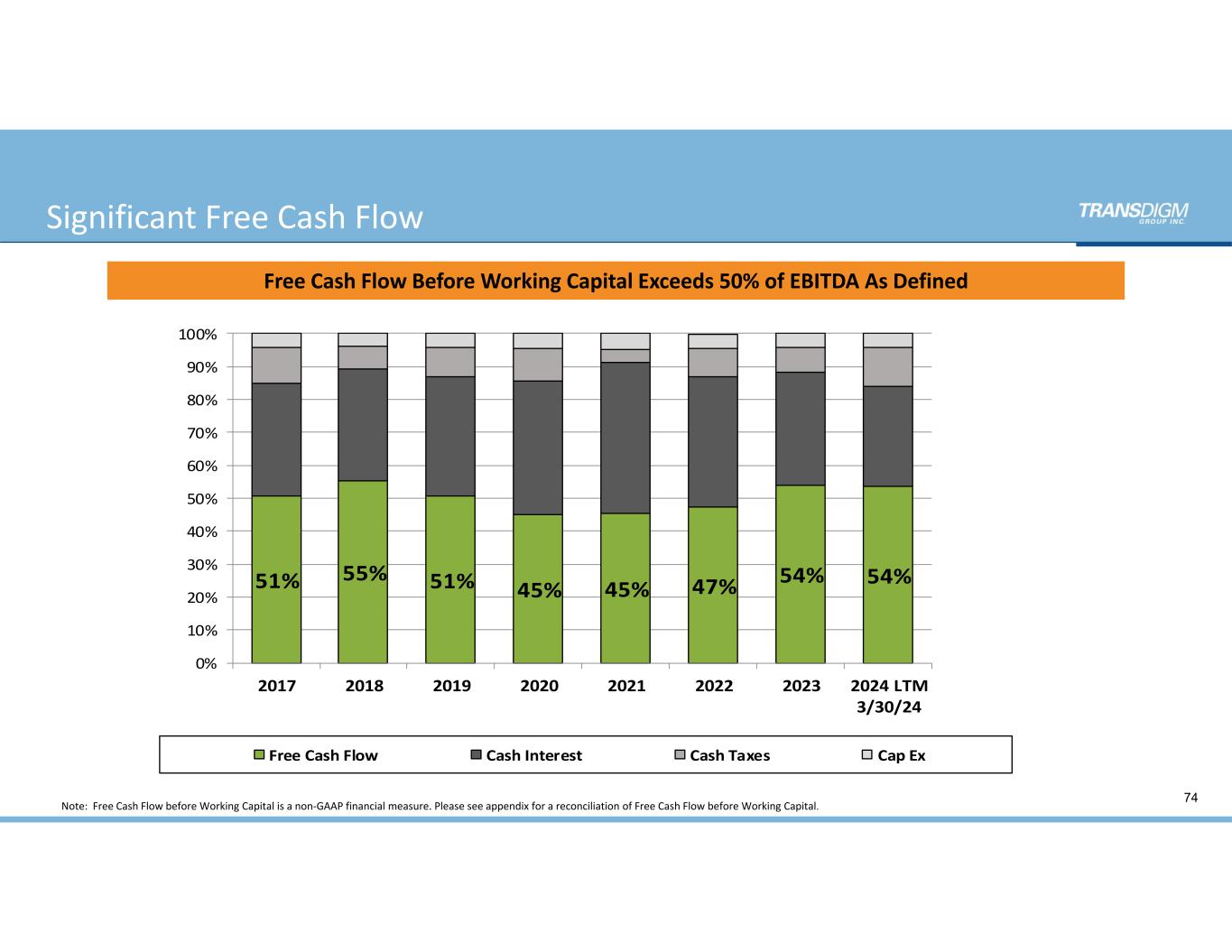 Significant Free Cash Flow

TRANSDIGM GROUP INC.

Free Cash Flow Before Working Capital Exceeds 50% of EBITDA As Defined

100%
90%
80%
70%
60%
50%
40%
30%
20%
10%
0%

51%
55%
51%
45%
45%
47%
54%
54%

2017
2018
2019
2020
2021
2022
2023
2024 LTM 3/30/24

Free Cash Flow
Cash Interest
Cash Taxes
Cap Ex

Note: Free Cash Flow before Working Capital is a non-GAAP financial measure. Please see appendix for a reconciliation of Free Cash Flow before Working Capital.

74